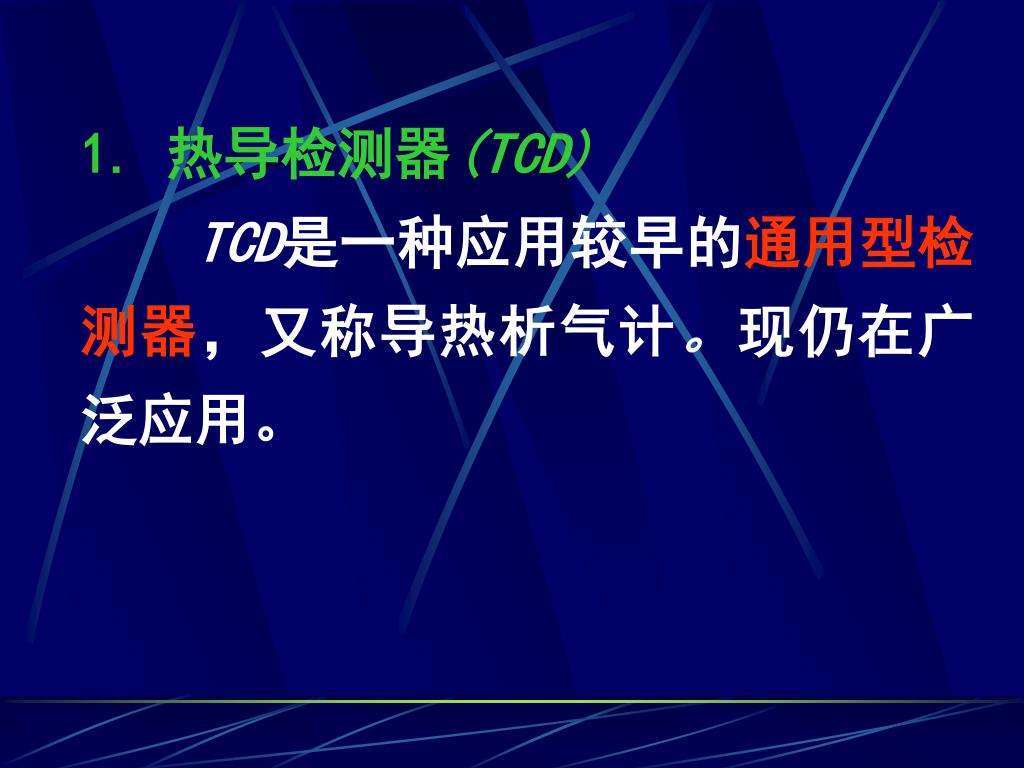 1. 热导检测器(TCD)

TCD是一种应用较早的通用型检测器，又称导热析气计。现仍在广泛应用。